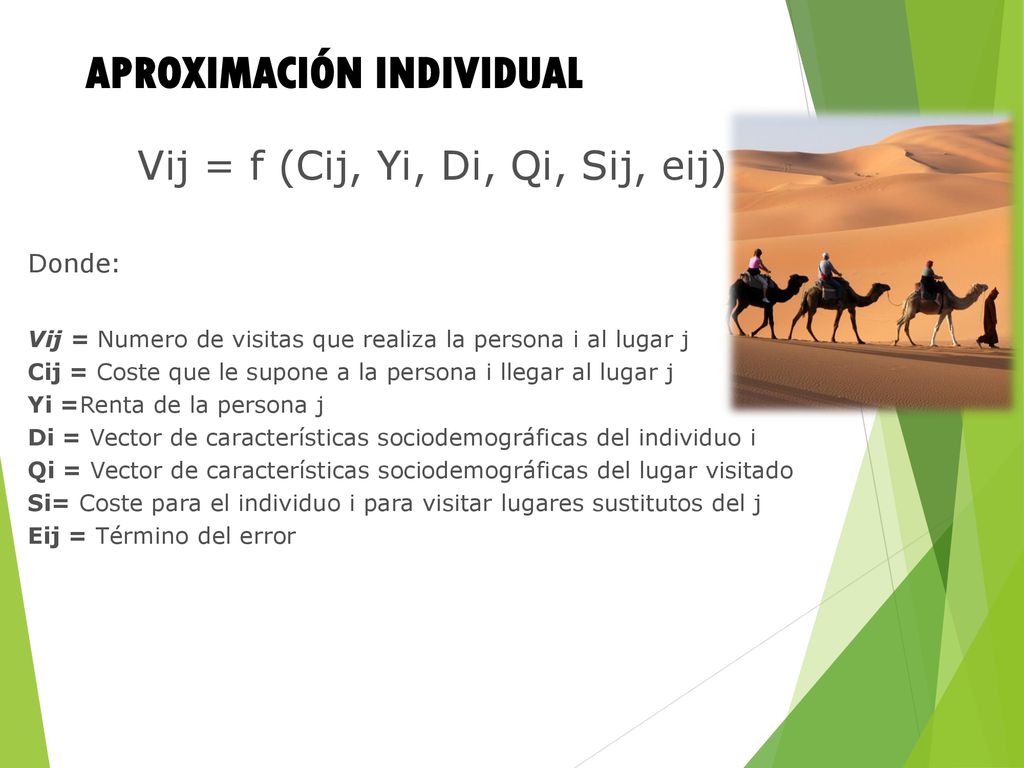 APROXIMACIÓN INDIVIDUAL

Vij = f (Cij, Yi, Di, Qi, Sij, eij)

Donde:

Vij = Numero de visitas que realiza la persona i al lugar j
Cij = Coste que le supone a la persona i llegar al lugar j
Yi =Renta de la persona j
Di = Vector de características sociodemográficas del individuo i
Qi = Vector de características sociodemográficas del lugar visitado
Si= Coste para el individuo i para visitar lugares sustitutos del j
Eij = Término del error